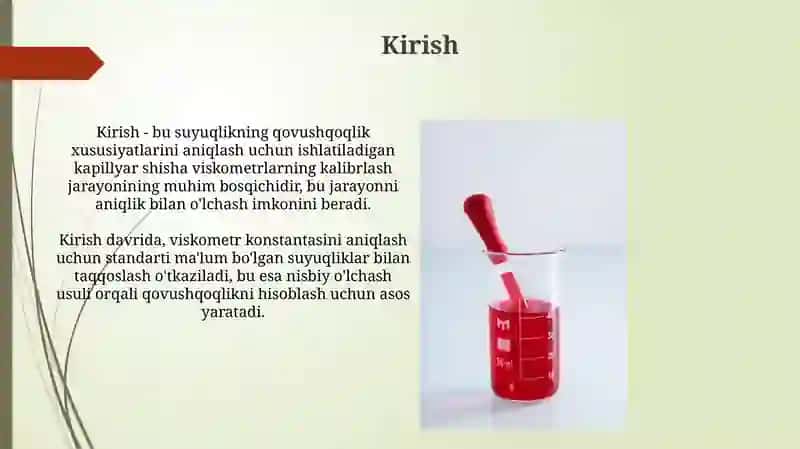 Kirish

Kirish - bu suyuqlikning qovushqoqlik xususiyatlarini aniqlash uchun ishlatiladigan kapillyar shisha viskometrlarning kalibrlash jarayonining muhim bosqichidir, bu jarayonni aniqlik bilan o'lchash imkonini beradi.

Kirish davrida, viskometr konstantasini aniqlash uchun standarti ma'lum bo'lgan suyuqliklar bilan taqqoslash o'tkaziladi, bu esa nisbiy o'lchash usuli orqali qovushqoqlikni hisoblash uchun asos yaratadi.